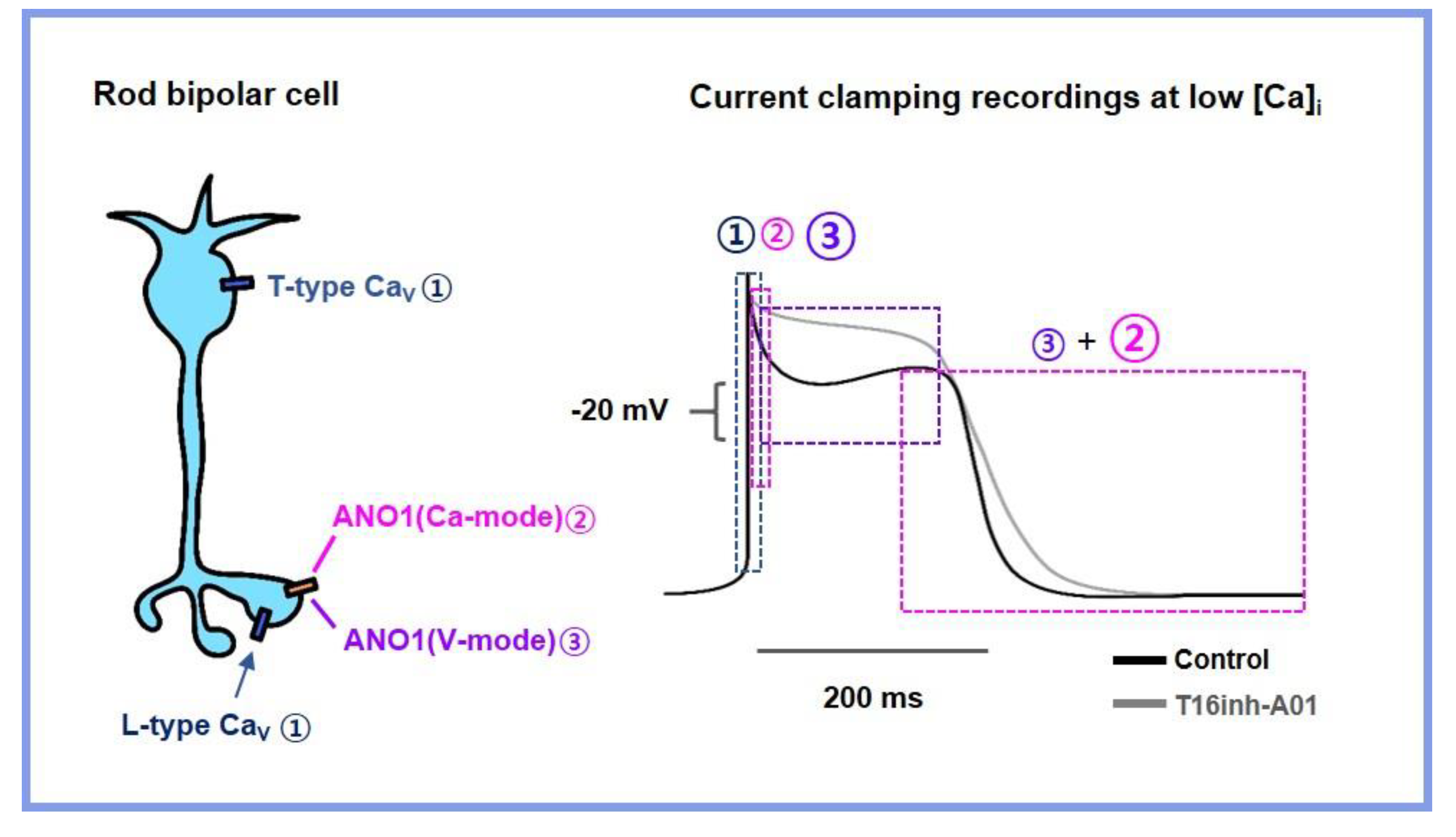 Rod bipolar cell

T-type $Ca_V$ ①

ANO1(Ca-mode)②

ANO1(V-mode)③

L-type $Ca_V$ ①

Current clamping recordings at low $[Ca]_i$

① ② ③

③ + ②

-20 mV

200 ms

Control

T16inh-A01